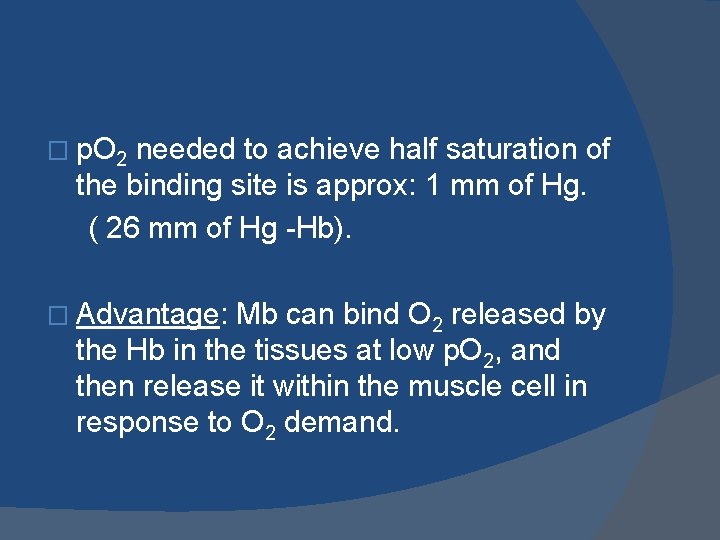 □ $pO_2$ needed to achieve half saturation of the binding site is approx: 1 mm of Hg.
( 26 mm of Hg -Hb).

□ Advantage: Mb can bind $O_2$ released by the Hb in the tissues at low $pO_2$, and then release it within the muscle cell in response to $O_2$ demand.